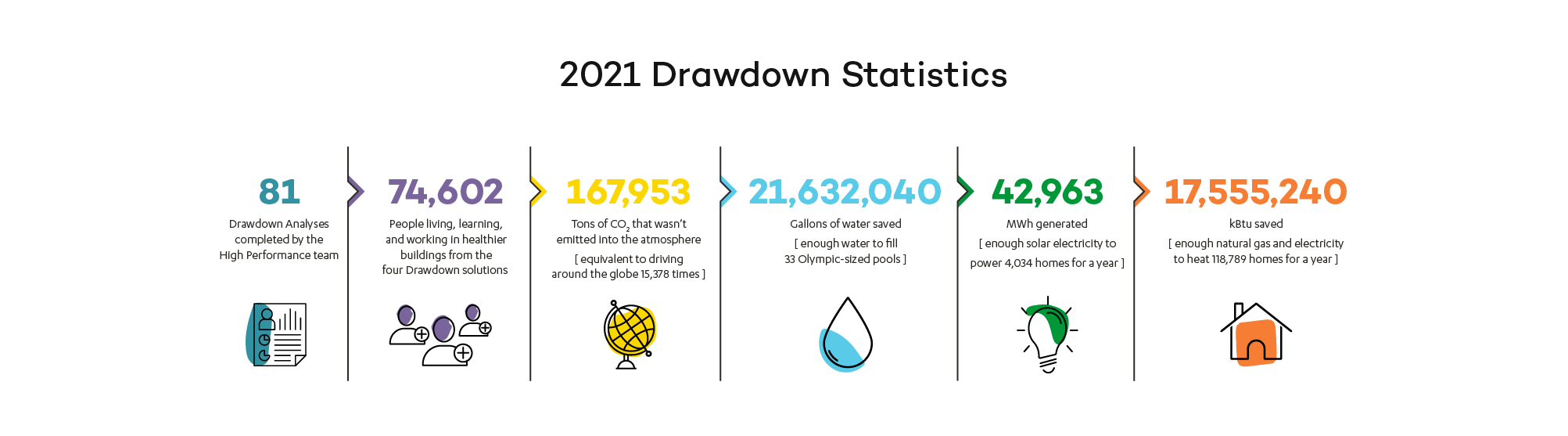 2021 Drawdown Statistics

81
Drawdown Analyses completed by the High Performance team

74,602
People living, learning, and working in healthier buildings from the four Drawdown solutions

167,953
Tons of $CO_2$ that wasn't emitted into the atmosphere
[ equivalent to driving around the globe 15,378 times ]

21,632,040
Gallons of water saved
[ enough water to fill 33 Olympic-sized pools ]

42,963
MWh generated
[ enough solar electricity to power 4,034 homes for a year ]

17,555,240
kBtu saved
[ enough natural gas and electricity to heat 118,789 homes for a year ]